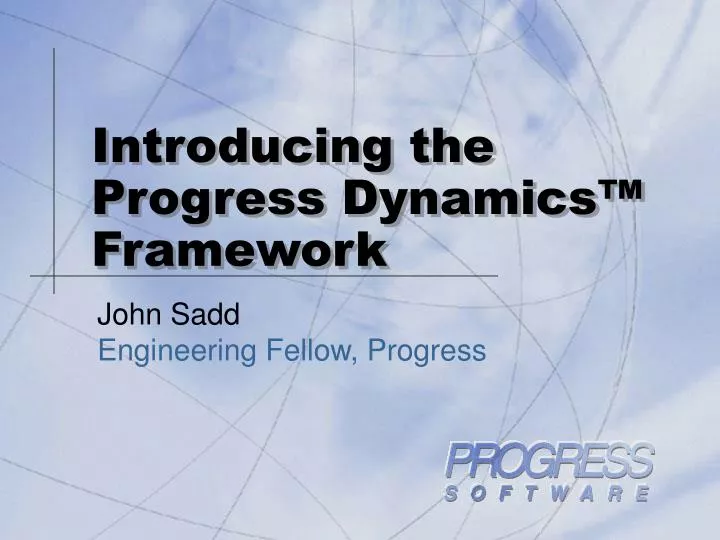 Introducing the Progress Dynamics™ Framework

John Sadd
Engineering Fellow, Progress

PROGRESS
SOFTWARE